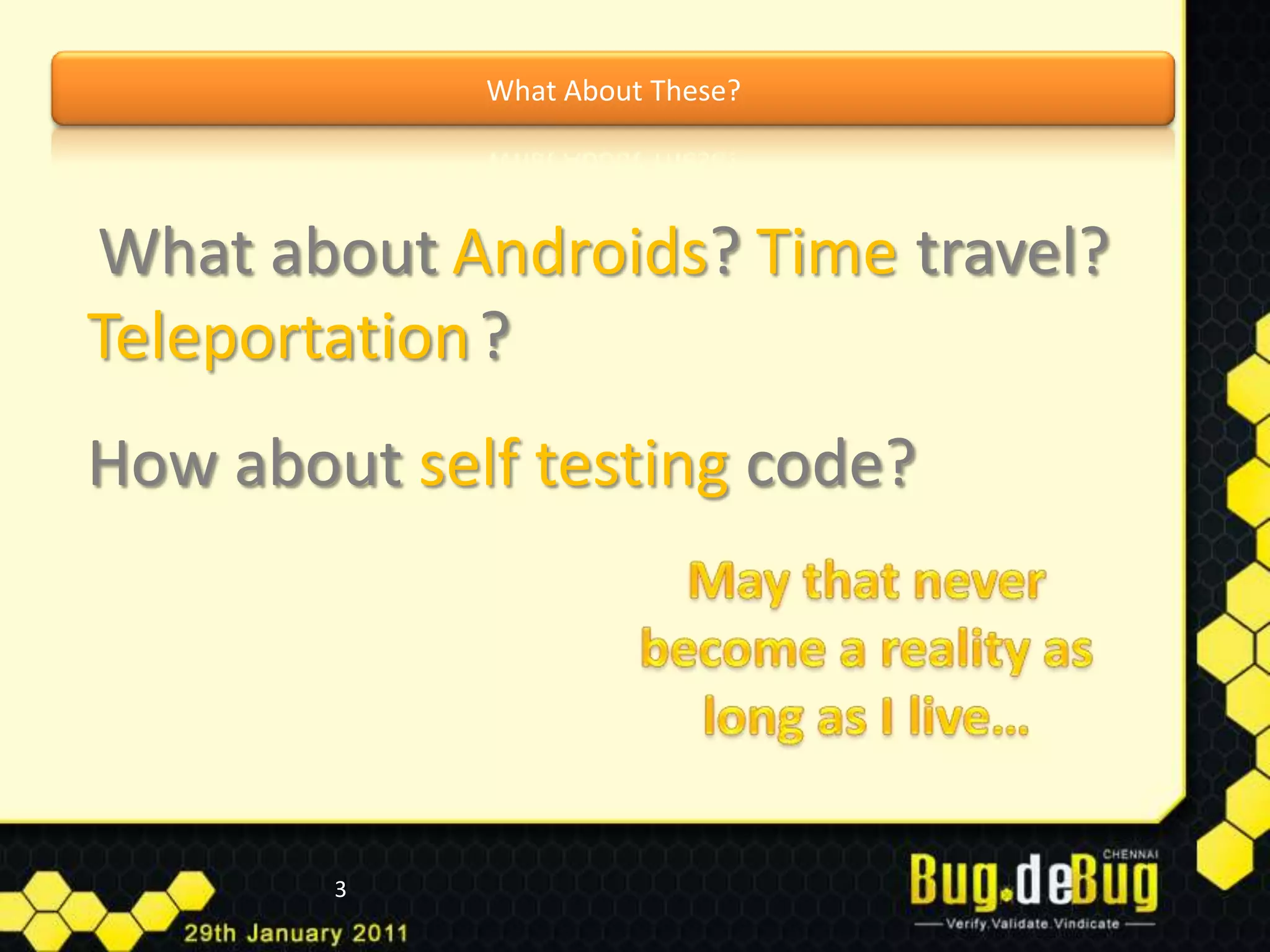 What About These?

What about Androids? Time travel? Teleportation ?

How about self testing code?

May that never become a reality as long as I live...

3

29th January 2011

CHENNAI
Bug.deBug
Verify.Validate.Vindicate